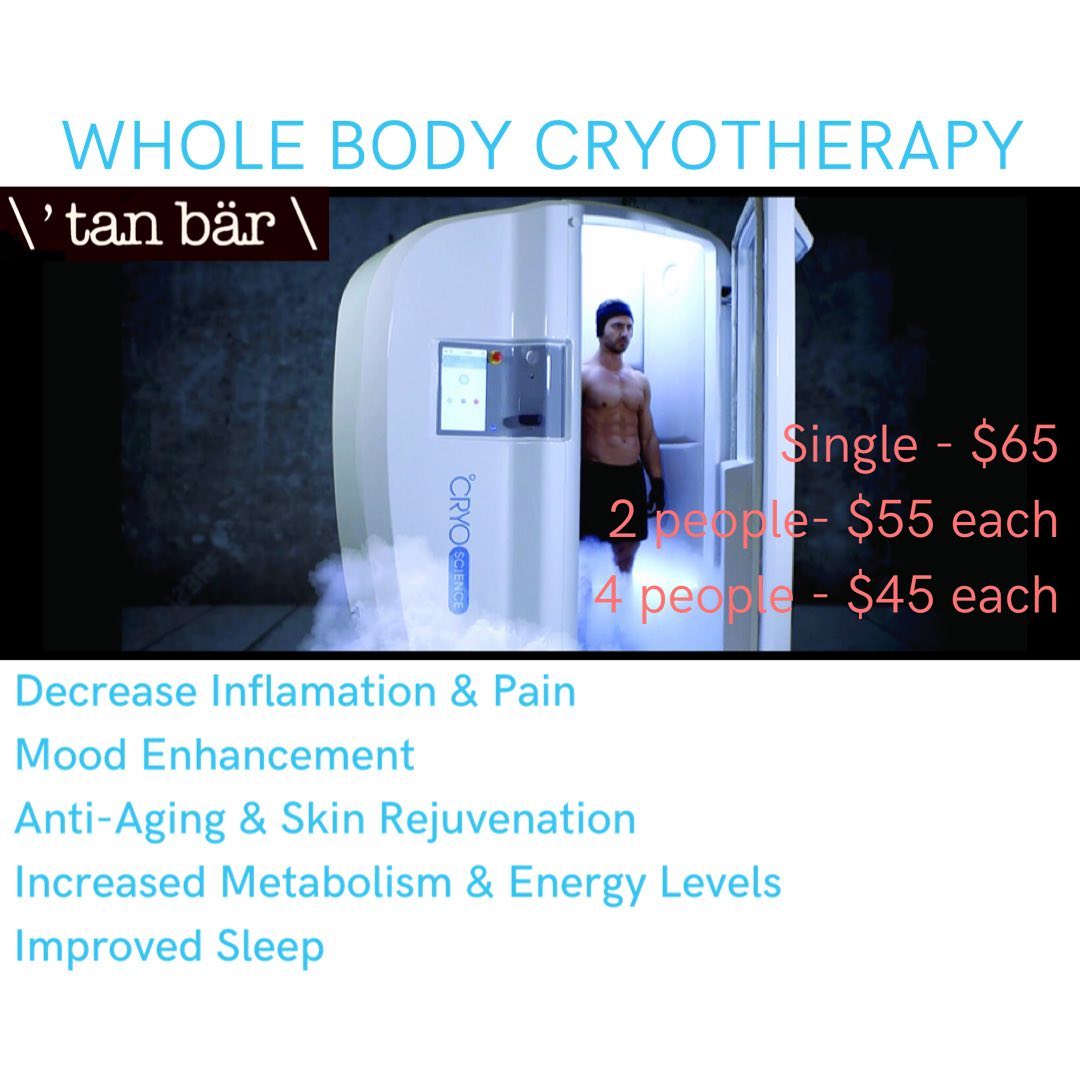 WHOLE BODY CRYOTHERAPY

\ ' tan bär \

°CRYO SCIENCE

Single - \$65
2 people- \$55 each
4 people - \$45 each

Decrease Inflamation & Pain
Mood Enhancement
Anti-Aging & Skin Rejuvenation
Increased Metabolism & Energy Levels
Improved Sleep